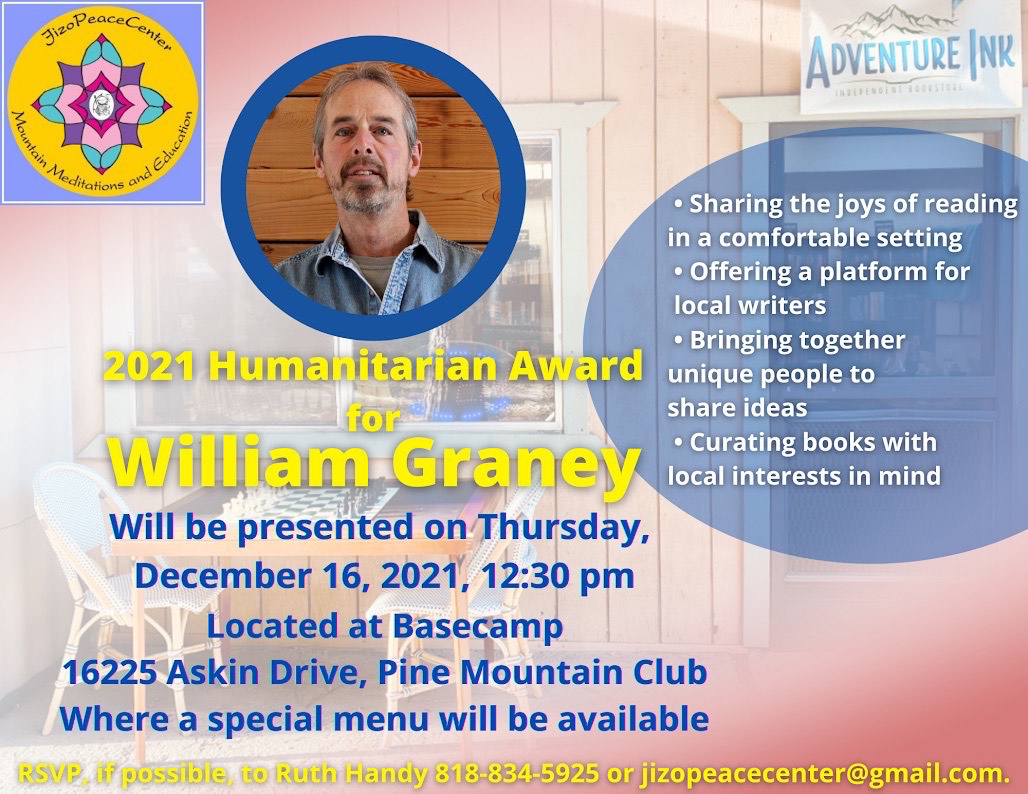 JizoPeaceCenter
Mountain Meditations and Education

ADVENTURE INK
INDEPENDENT BOOKSTORE

• Sharing the joys of reading in a comfortable setting
• Offering a platform for local writers
• Bringing together unique people to share ideas
• Curating books with local interests in mind

2021 Humanitarian Award for
William Graney
Will be presented on Thursday, December 16, 2021, 12:30 pm
Located at Basecamp
16225 Askin Drive, Pine Mountain Club
Where a special menu will be available

RSVP, if possible, to Ruth Handy 818-834-5925 or jizopeacecenter@gmail.com.